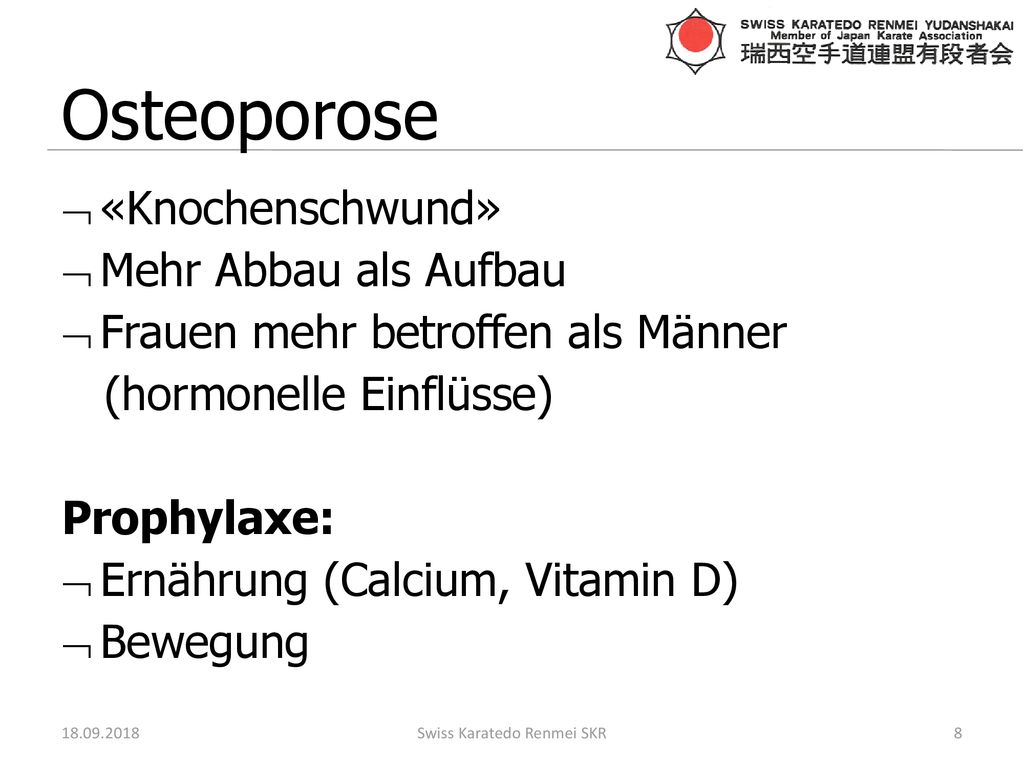 SWISS KARATEDO RENMEI YUDANSHAKAI
Member of Japan Karate Association
瑞西空手道連盟有段者会

Osteoporose

¬ «Knochenschwund»
¬ Mehr Abbau als Aufbau
¬ Frauen mehr betroffen als Männer (hormonelle Einflüsse)

Prophylaxe:
¬ Ernährung (Calcium, Vitamin D)
¬ Bewegung

18.09.2018
Swiss Karatedo Renmei SKR
8